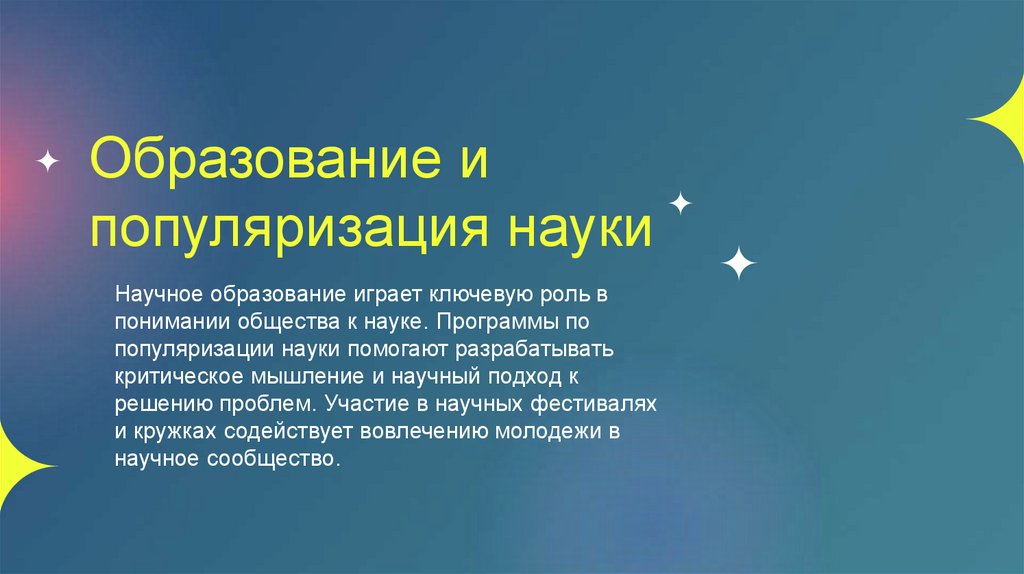 Образование и популяризация науки

Научное образование играет ключевую роль в понимании общества к науке. Программы по популяризации науки помогают разрабатывать критическое мышление и научный подход к решению проблем. Участие в научных фестивалях и кружках содействует вовлечению молодежи в научное сообщество.